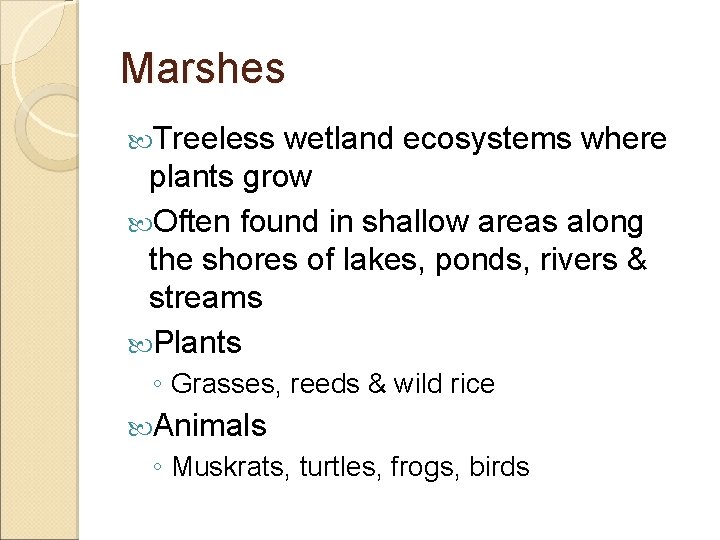 Marshes

Treeless wetland ecosystems where plants grow

Often found in shallow areas along the shores of lakes, ponds, rivers & streams

Plants

◦ Grasses, reeds & wild rice

Animals

◦ Muskrats, turtles, frogs, birds